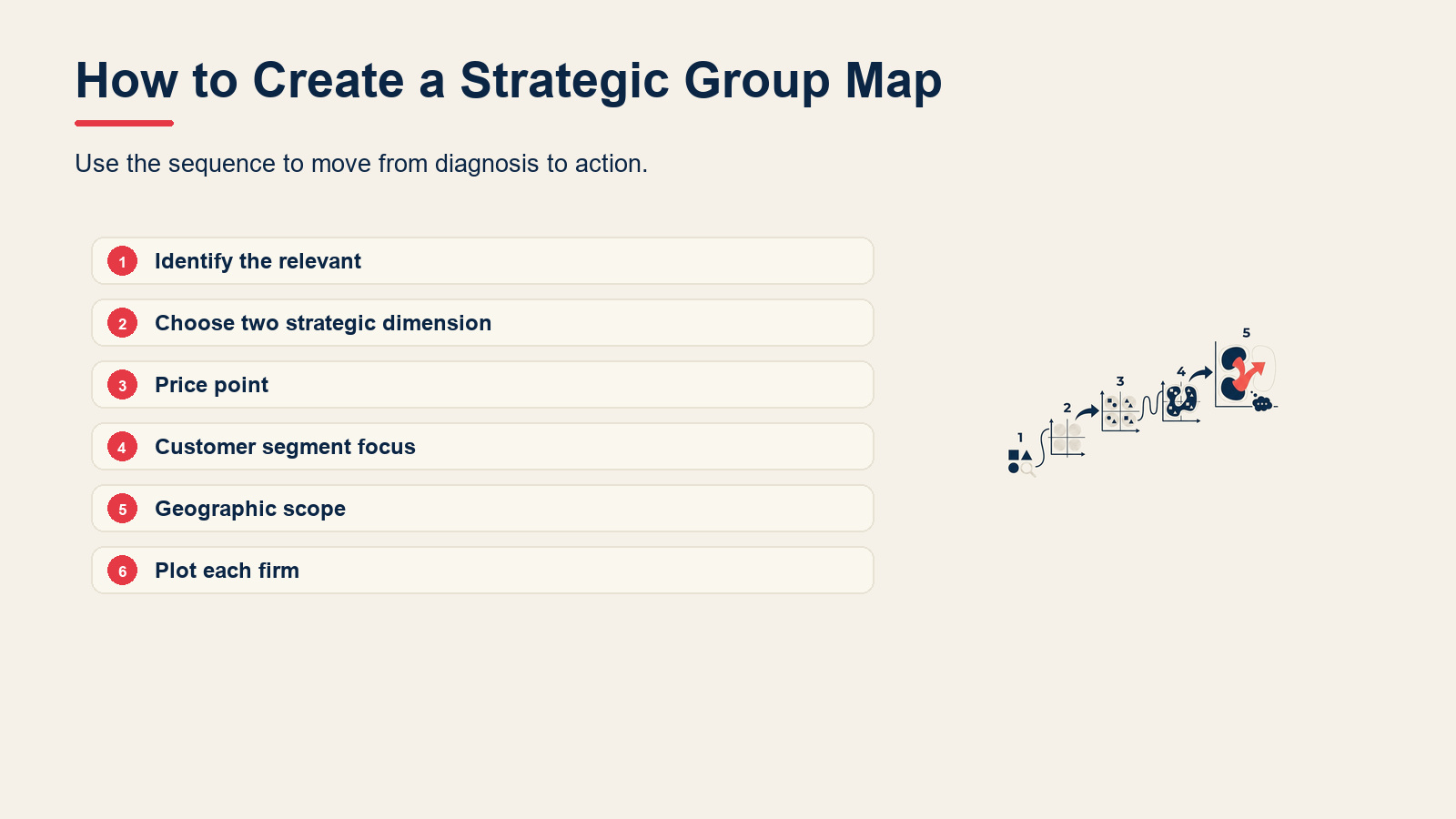 How to Create a Strategic Group Map

Use the sequence to move from diagnosis to action.

1 Identify the relevant

2 Choose two strategic dimension

3 Price point

4 Customer segment focus

5 Geographic scope

6 Plot each firm

1
2
3
4
5